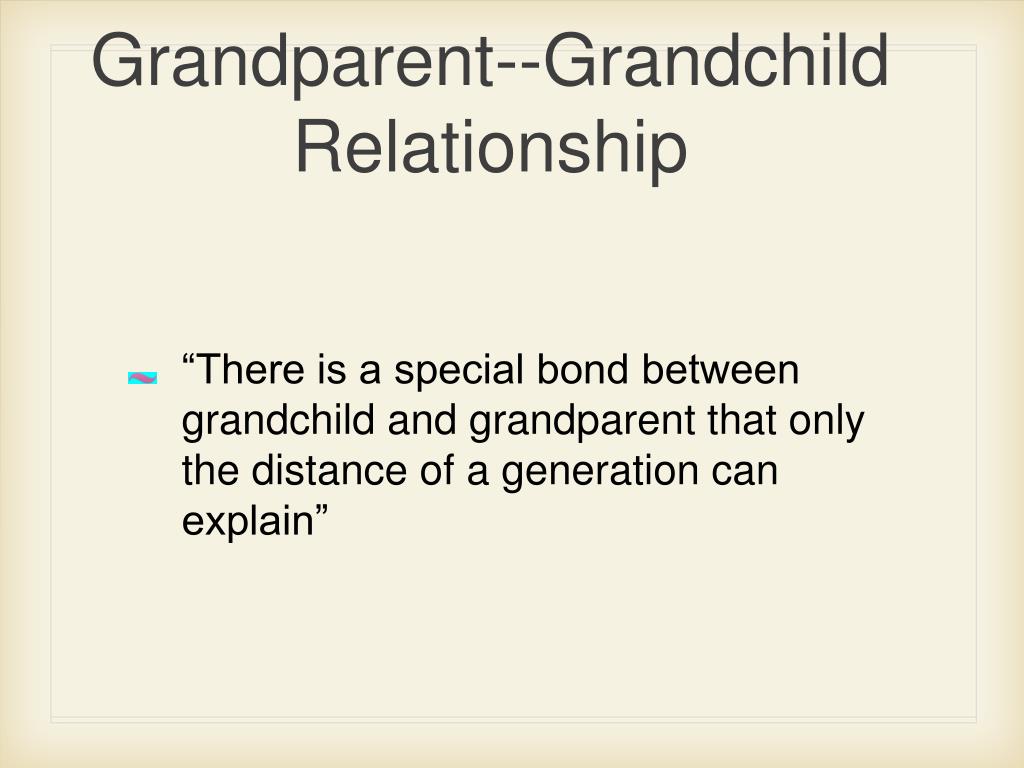 Grandparent--Grandchild Relationship

“There is a special bond between grandchild and grandparent that only the distance of a generation can explain”